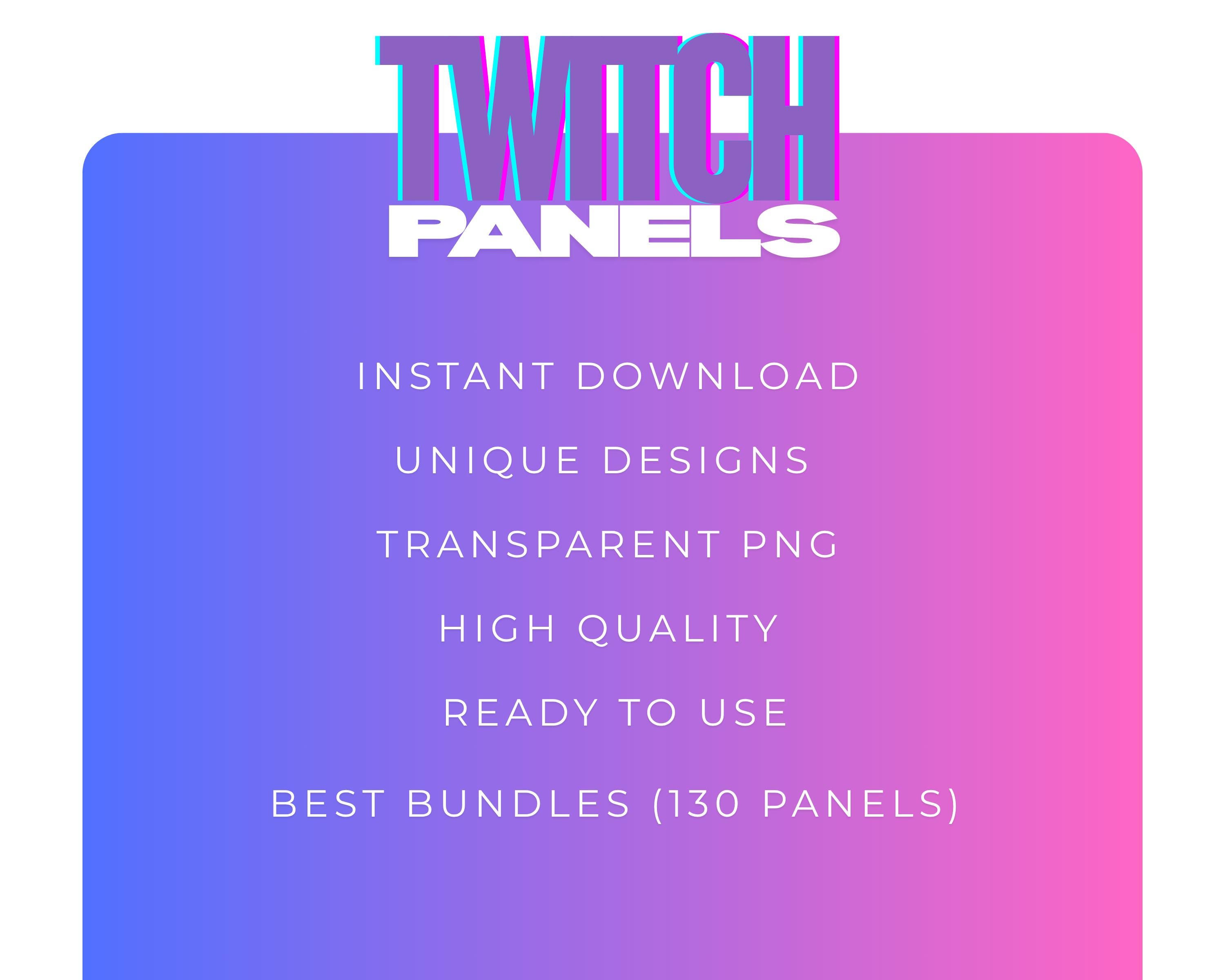 TWITCH
PANELS

INSTANT DOWNLOAD

UNIQUE DESIGNS

TRANSPARENT PNG

HIGH QUALITY

READY TO USE

BEST BUNDLES (130 PANELS)